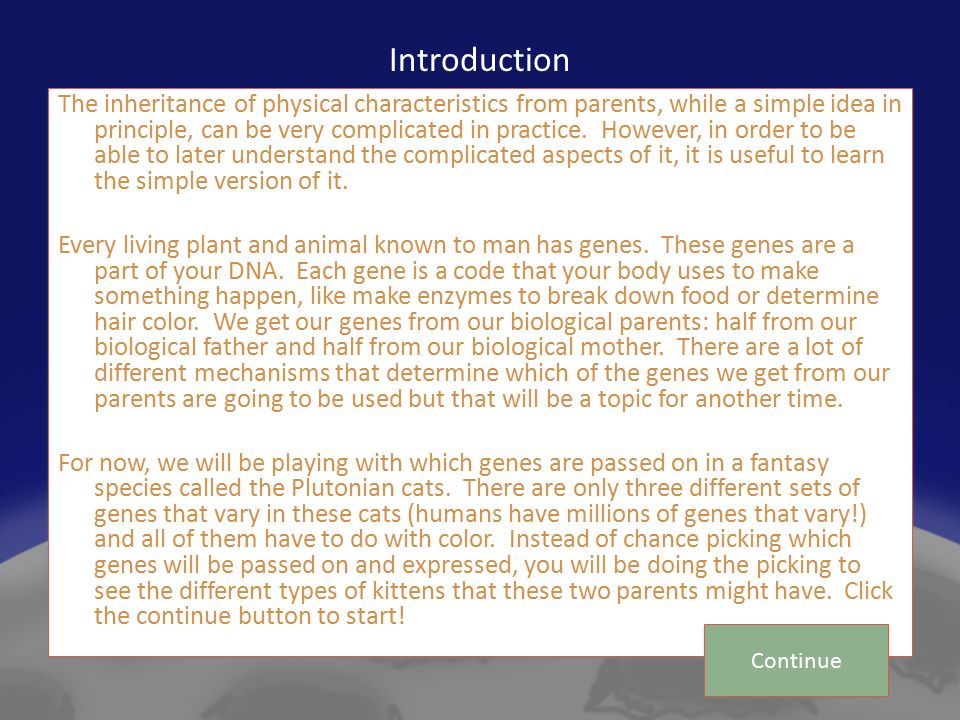 Introduction

The inheritance of physical characteristics from parents, while a simple idea in principle, can be very complicated in practice.  However, in order to be able to later understand the complicated aspects of it, it is useful to learn the simple version of it.

Every living plant and animal known to man has genes.  These genes are a part of your DNA.  Each gene is a code that your body uses to make something happen, like make enzymes to break down food or determine hair color.  We get our genes from our biological parents: half from our biological father and half from our biological mother.  There are a lot of different mechanisms that determine which of the genes we get from our parents are going to be used but that will be a topic for another time.

For now, we will be playing with which genes are passed on in a fantasy species called the Plutonian cats.  There are only three different sets of genes that vary in these cats (humans have millions of genes that vary!) and all of them have to do with color.  Instead of chance picking which genes will be passed on and expressed, you will be doing the picking to see the different types of kittens that these two parents might have.  Click the continue button to start!

Continue